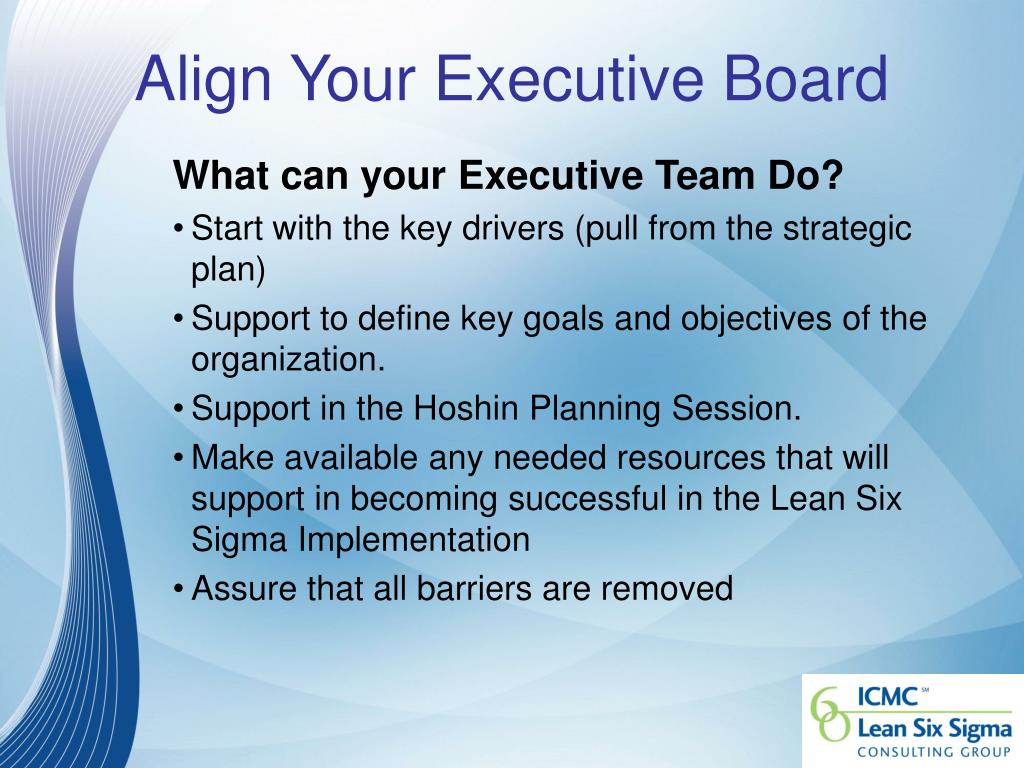 Align Your Executive Board

What can your Executive Team Do?

• Start with the key drivers (pull from the strategic plan)
• Support to define key goals and objectives of the organization.
• Support in the Hoshin Planning Session.
• Make available any needed resources that will support in becoming successful in the Lean Six Sigma Implementation
• Assure that all barriers are removed

ICMC SM
Lean Six Sigma
CONSULTING GROUP